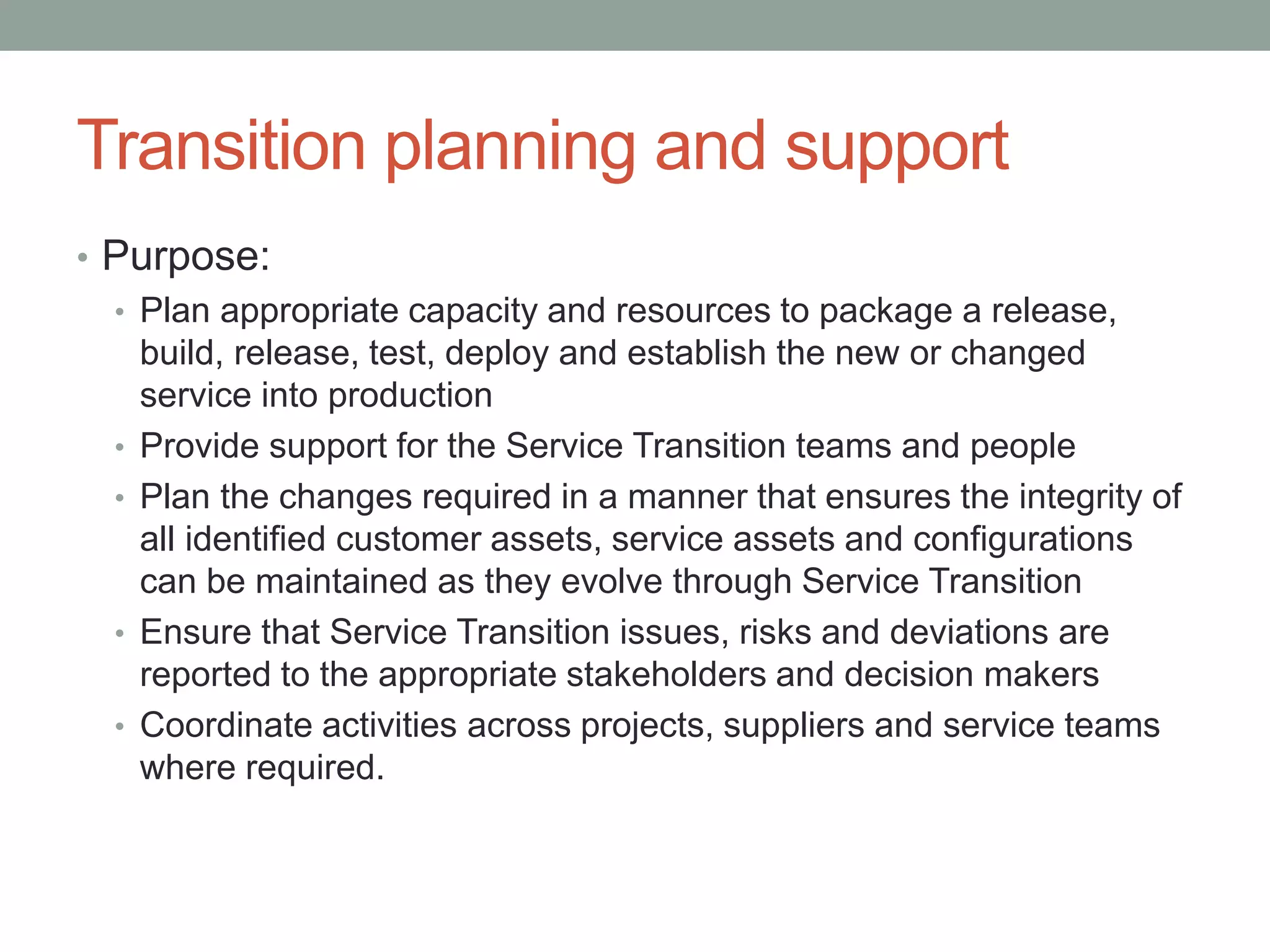 Transition planning and support

• Purpose:
  • Plan appropriate capacity and resources to package a release, build, release, test, deploy and establish the new or changed service into production
  • Provide support for the Service Transition teams and people
  • Plan the changes required in a manner that ensures the integrity of all identified customer assets, service assets and configurations can be maintained as they evolve through Service Transition
  • Ensure that Service Transition issues, risks and deviations are reported to the appropriate stakeholders and decision makers
  • Coordinate activities across projects, suppliers and service teams where required.